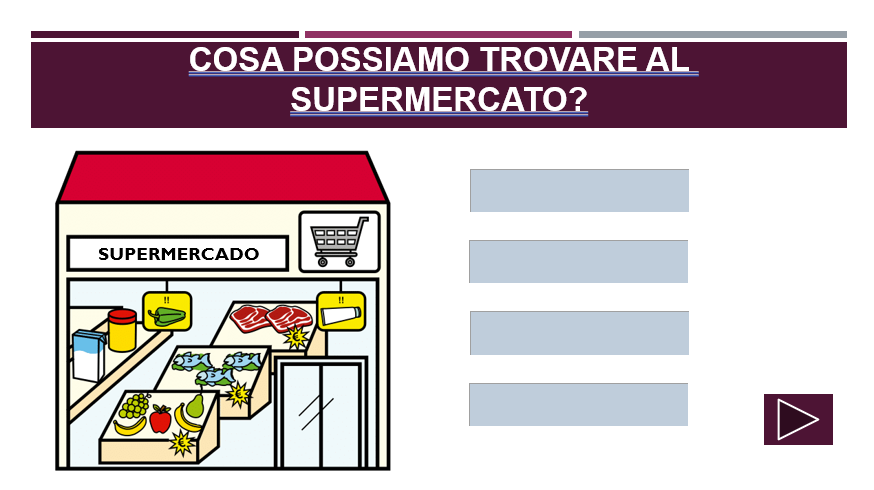 COSA POSSIAMO TROVARE AL SUPERMERCATO?

SUPERMERCADO

!!

!!

€

€

€